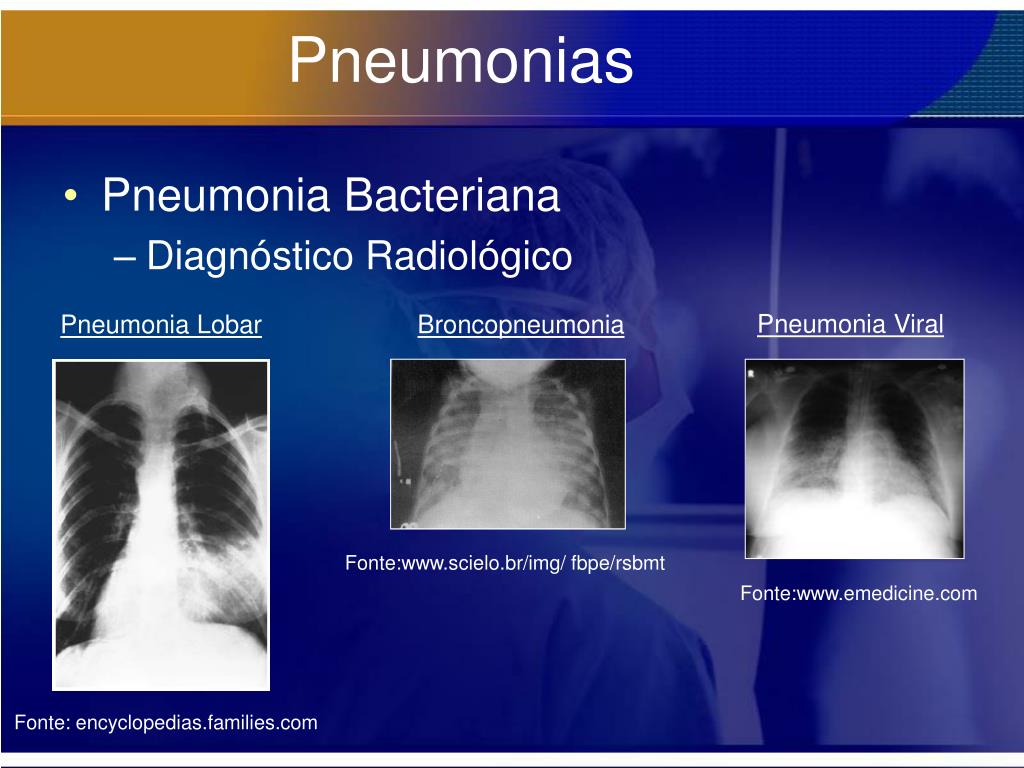 Pneumonias

• Pneumonia Bacteriana
– Diagnóstico Radiológico

Pneumonia Lobar

Broncopneumonia

Pneumonia Viral

Fonte:www.scielo.br/img/ fbpe/rsbmt

Fonte:www.emedicine.com

Fonte: encyclopedias.families.com